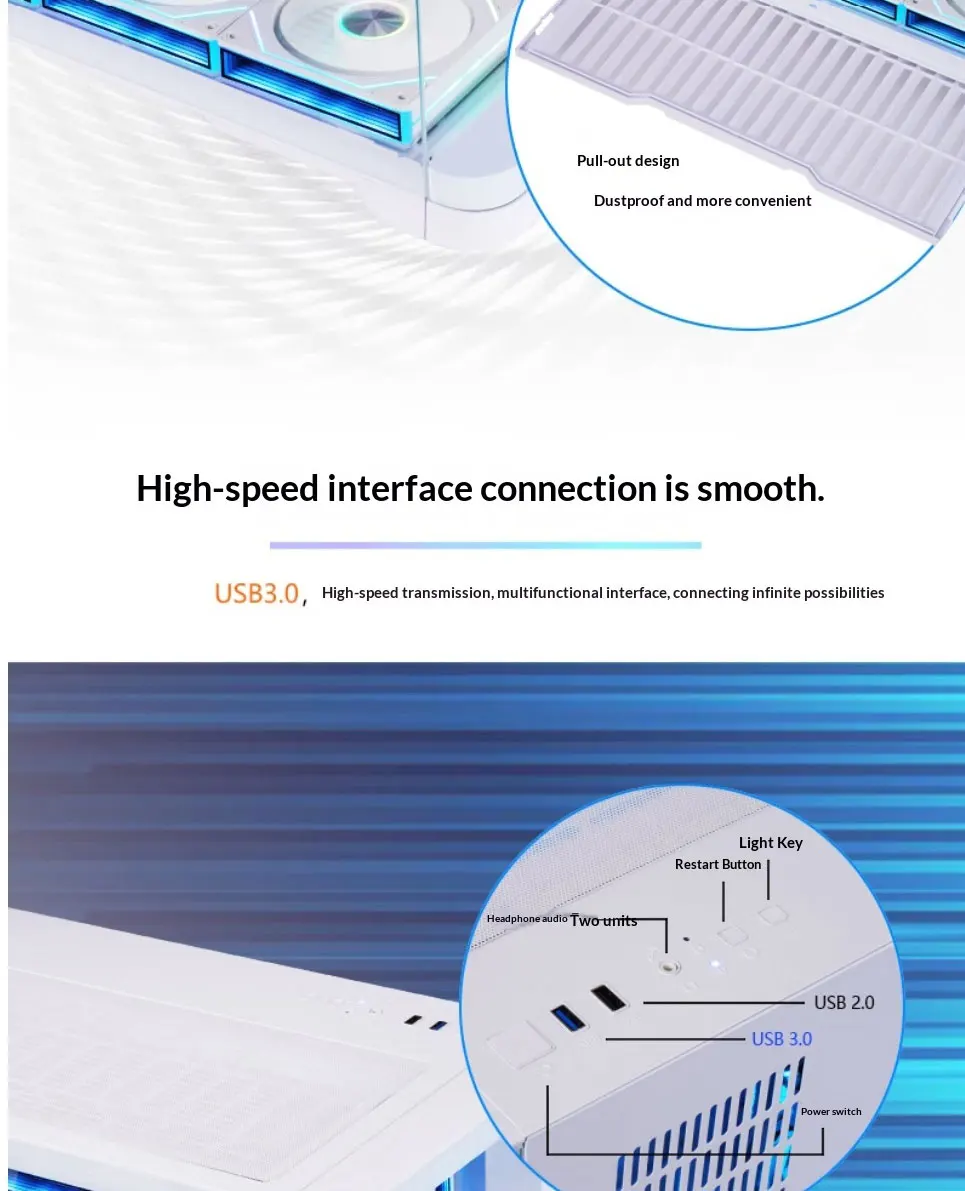 Pull-out design

Dustproof and more convenient

High-speed interface connection is smooth.

USB3.0, High-speed transmission, multifunctional interface, connecting infinite possibilities

Light Key

Restart Button

Headphone audio Two units

USB 2.0

USB 3.0

Power switch